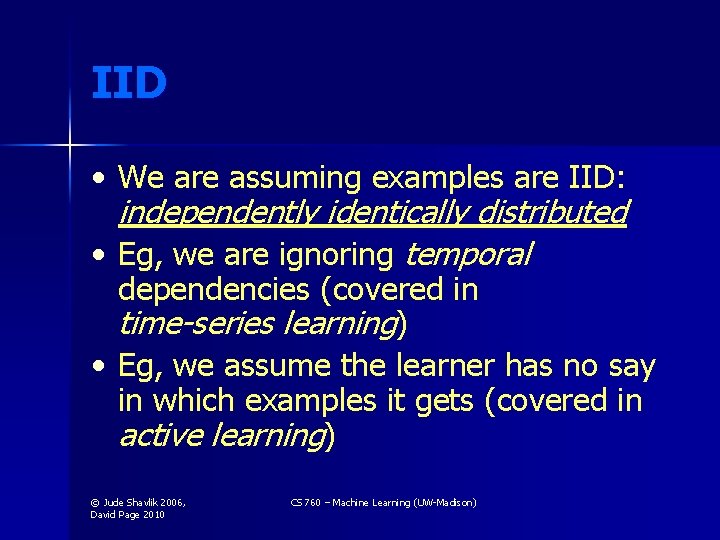 IID

• We are assuming examples are IID: independently identically distributed
• Eg, we are ignoring temporal dependencies (covered in time-series learning)
• Eg, we assume the learner has no say in which examples it gets (covered in active learning)

© Jude Shavlik 2006, David Page 2010

CS 760 – Machine Learning (UW-Madison)